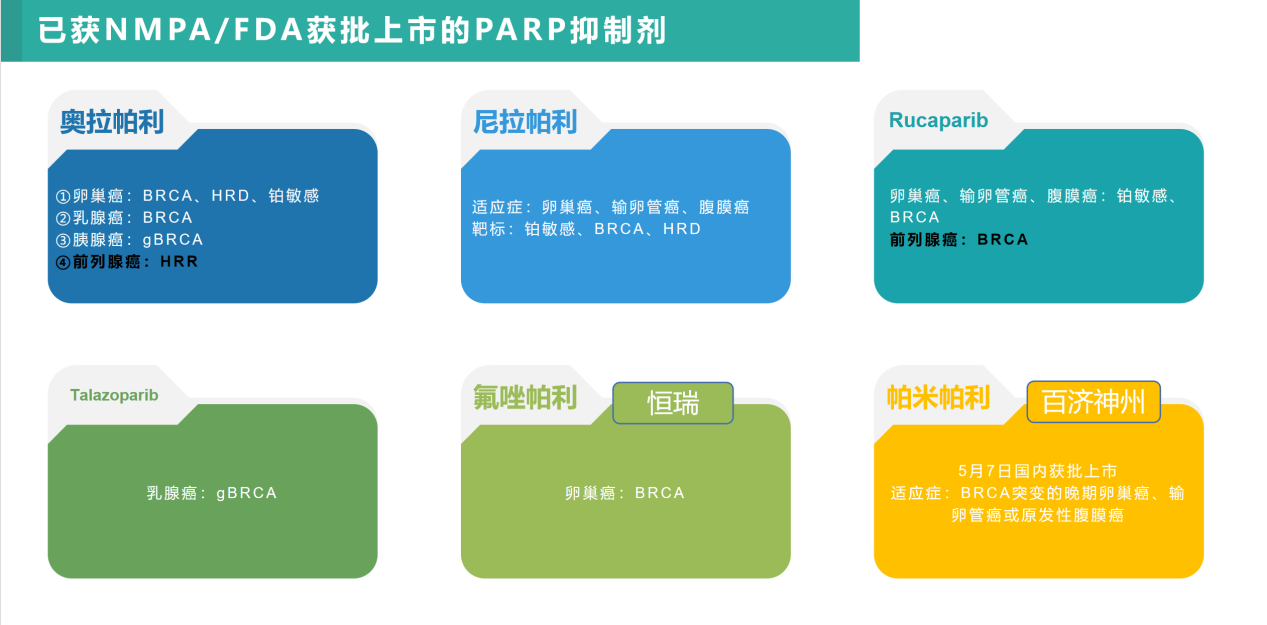 已获NMPA/FDA获批上市的PARP抑制剂

奥拉帕利

①卵巢癌：BRCA、HRD、铂敏感
②乳腺癌：BRCA
③胰腺癌：gBRCA
④前列腺癌：HRR

尼拉帕利

适应症：卵巢癌、输卵管癌、腹膜癌
靶标：铂敏感、BRCA、HRD

Rucaparib

卵巢癌、输卵管癌、腹膜癌：铂敏感、BRCA
前列腺癌：BRCA

Talazoparib

乳腺癌：gBRCA

氟唑帕利

恒瑞

卵巢癌：BRCA

帕米帕利

百济神州

5月7日国内获批上市
适应症：BRCA突变的晚期卵巢癌、输卵管癌或原发性腹膜癌